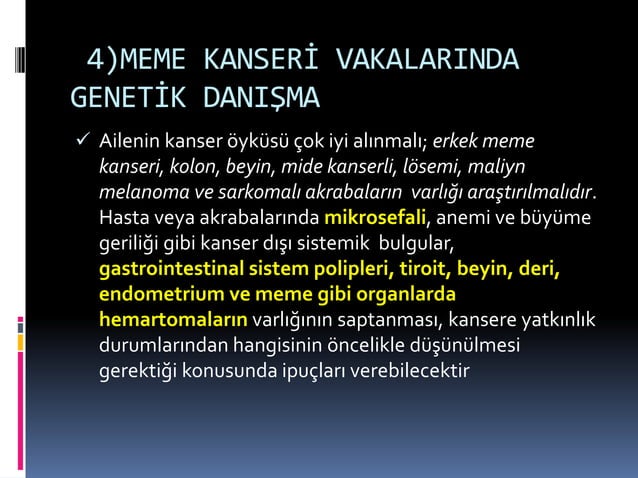 4)MEME KANSERİ VAKALARINDA GENETİK DANIŞMA

✓ Ailenin kanser öyküsü çok iyi alınmalı; erkek meme kanseri, kolon, beyin, mide kanserli, lösemi, maliyn melanoma ve sarkomalı akrabaların varlığı araştırılmalıdır. Hasta veya akrabalarında mikrosefali, anemi ve büyüme geriliği gibi kanser dışı sistemik bulgular, gastrointestinal sistem polipleri, tiroit, beyin, deri, endometrium ve meme gibi organlarda hemartomaların varlığının saptanması, kansere yatkınlık durumlarından hangisinin öncelikle düşünülmesi gerektiği konusunda ipuçları verebilecektir